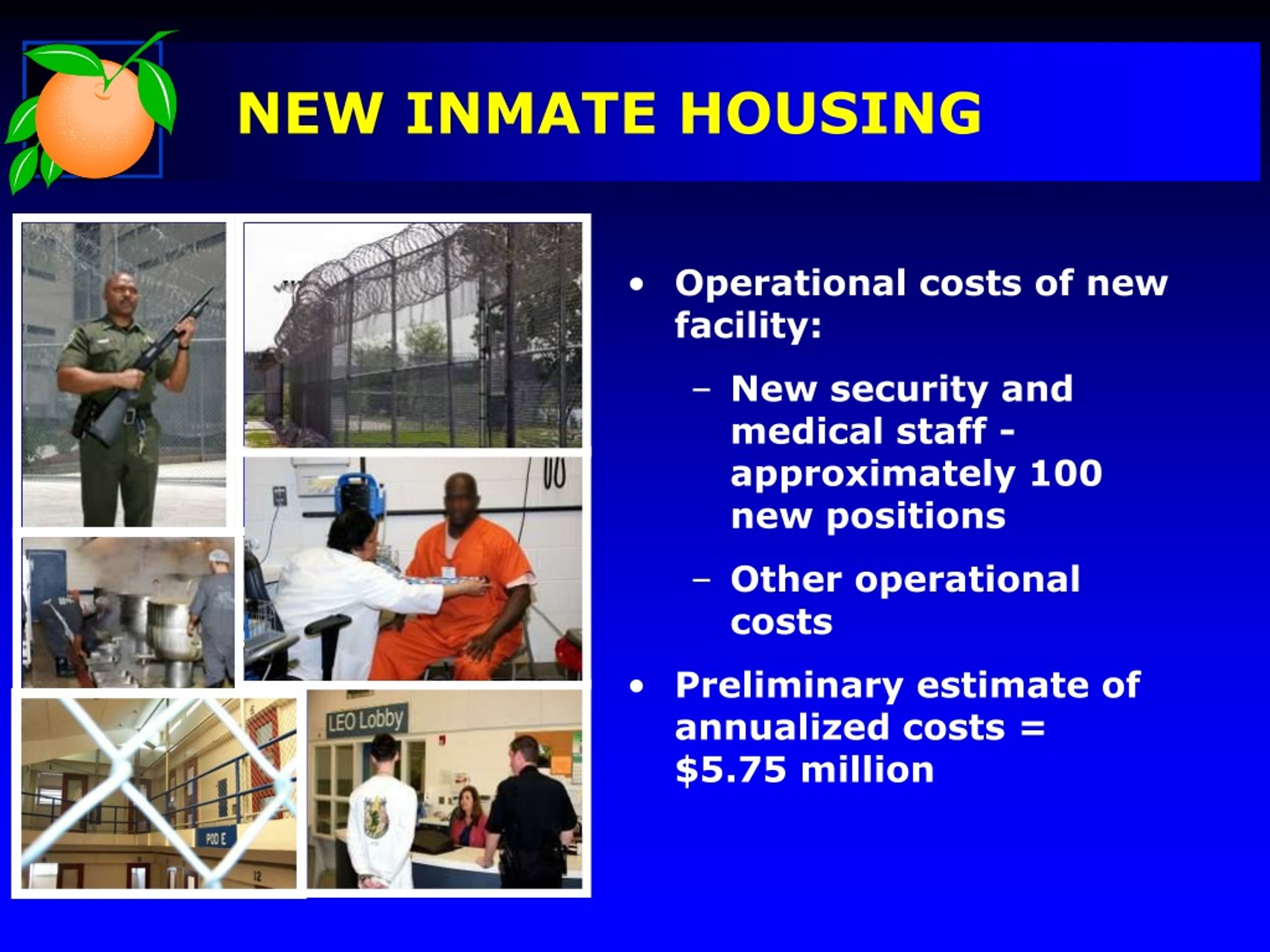 NEW INMATE HOUSING

LEO Lobby

POD E

12

• Operational costs of new facility:

– New security and medical staff - approximately 100 new positions

– Other operational costs

• Preliminary estimate of annualized costs = $5.75 million